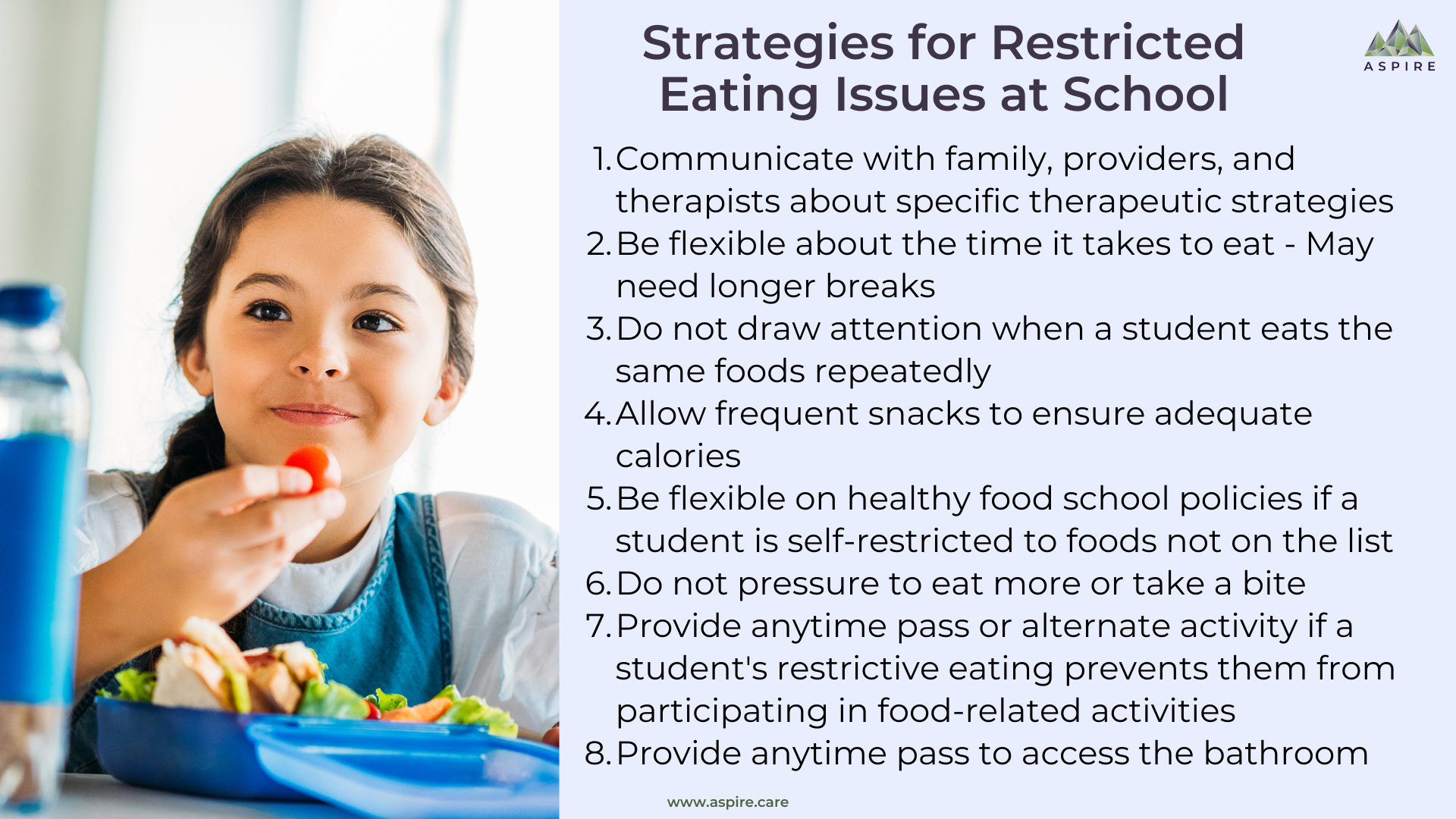 Strategies for Restricted Eating Issues at School

ASPIRE

1. Communicate with family, providers, and therapists about specific therapeutic strategies
2. Be flexible about the time it takes to eat - May need longer breaks
3. Do not draw attention when a student eats the same foods repeatedly
4. Allow frequent snacks to ensure adequate calories
5. Be flexible on healthy food school policies if a student is self-restricted to foods not on the list
6. Do not pressure to eat more or take a bite
7. Provide anytime pass or alternate activity if a student's restrictive eating prevents them from participating in food-related activities
8. Provide anytime pass to access the bathroom

www.aspire.care